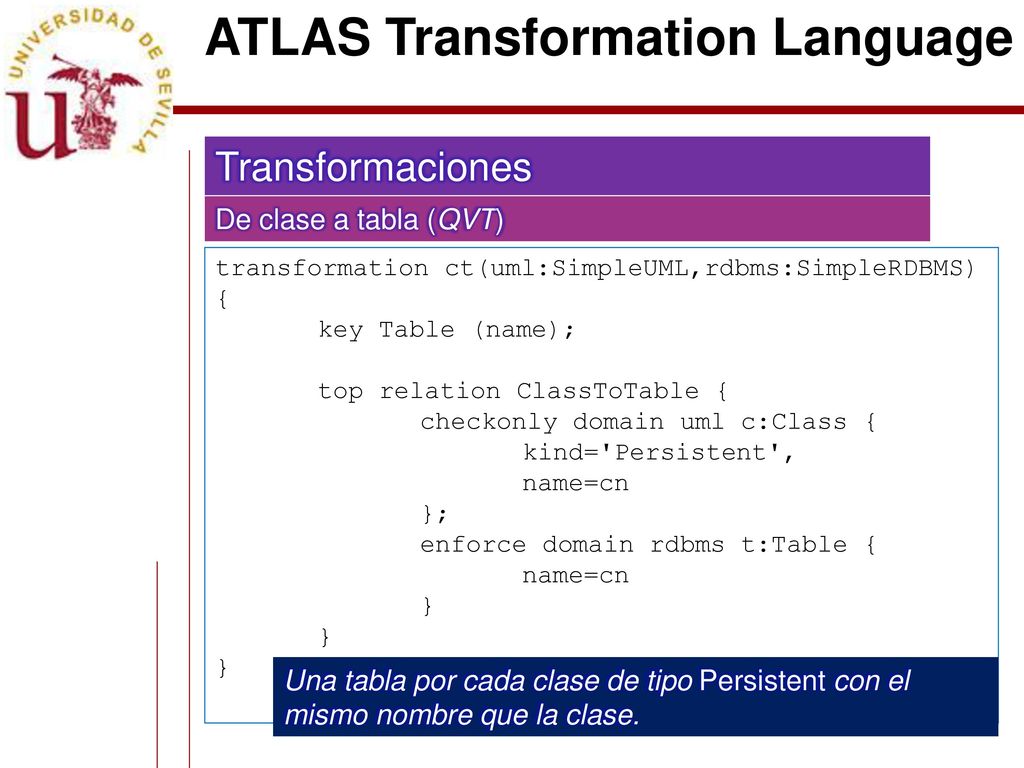 UNIVERSIDAD DE SEVILLA

ATLAS Transformation Language

Transformaciones

De clase a tabla (QVT)

transformation ct(uml:SimpleUML,rdbms:SimpleRDBMS)
{
key Table (name);

top relation ClassToTable {
checkonly domain uml c:Class {
kind='Persistent',
name=cn
};
enforce domain rdbms t:Table {
name=cn
}
}
}

Una tabla por cada clase de tipo Persistent con el mismo nombre que la clase.